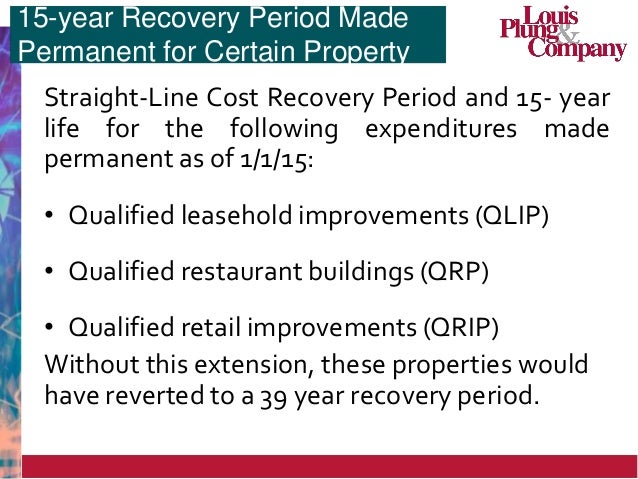 15-year Recovery Period Made Permanent for Certain Property

Louis Plung & Company

Straight-Line Cost Recovery Period and 15- year life for the following expenditures made permanent as of 1/1/15:

• Qualified leasehold improvements (QLIP)

• Qualified restaurant buildings (QRP)

• Qualified retail improvements (QRIP)

Without this extension, these properties would have reverted to a 39 year recovery period.